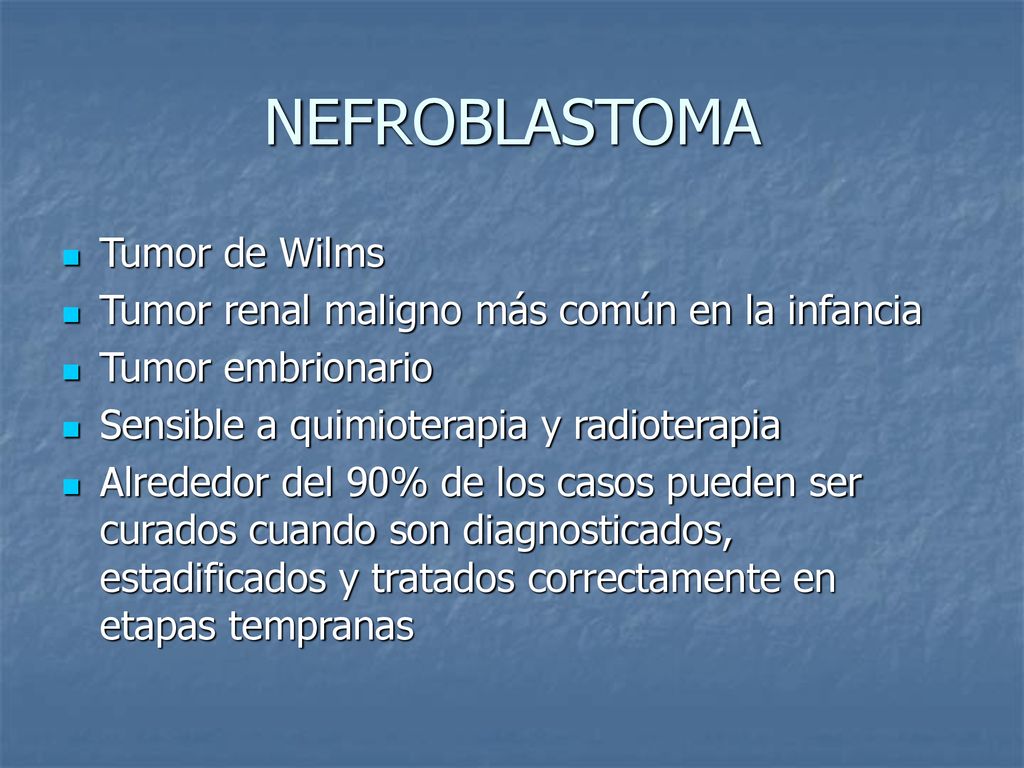 NEFROBLASTOMA

- Tumor de Wilms
- Tumor renal maligno más común en la infancia
- Tumor embrionario
- Sensible a quimioterapia y radioterapia
- Alrededor del 90% de los casos pueden ser curados cuando son diagnosticados, estadificados y tratados correctamente en etapas tempranas